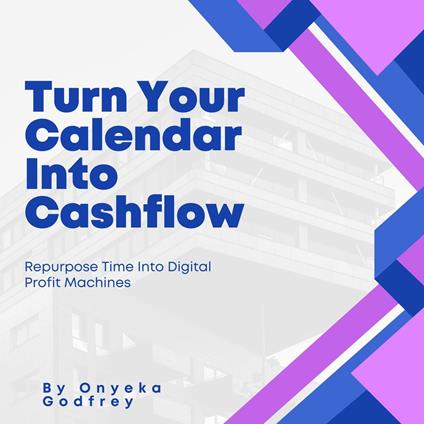 Turn Your Calendar Into Cashflow

Repurpose Time Into Digital Profit Machines

By Onyeka Godfrey